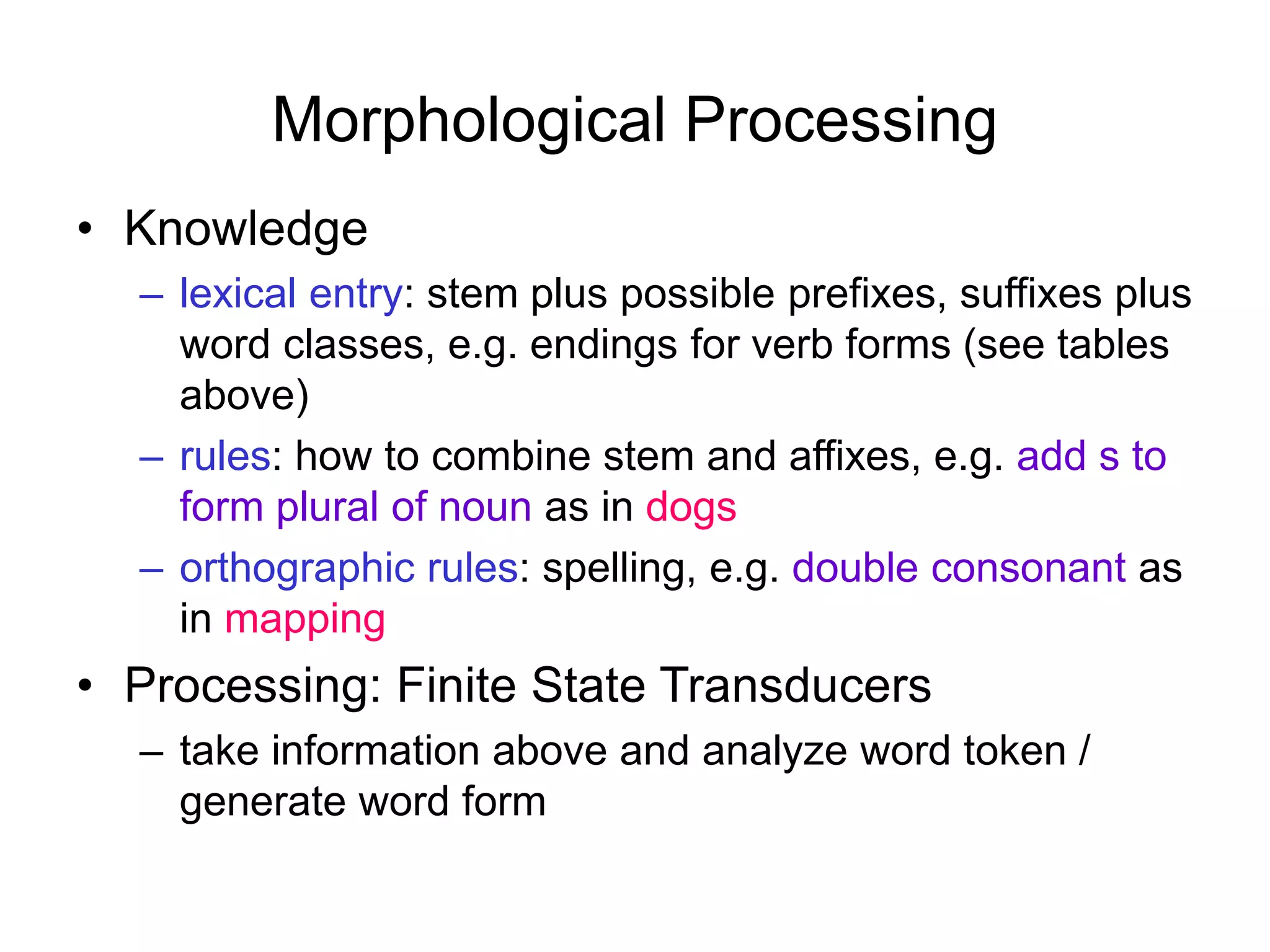 Morphological Processing

• Knowledge

– lexical entry: stem plus possible prefixes, suffixes plus word classes, e.g. endings for verb forms (see tables above)

– rules: how to combine stem and affixes, e.g. add s to form plural of noun as in dogs

– orthographic rules: spelling, e.g. double consonant as in mapping

• Processing: Finite State Transducers

– take information above and analyze word token / generate word form